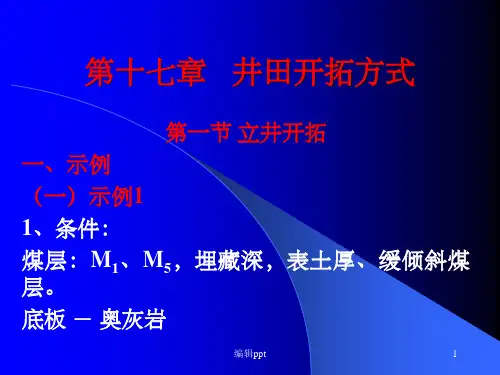 第十七章　井田开拓方式

第一节 立井开拓

一、示例

（一）示例1

1、条件：

煤层：$M_1$、$M_5$，埋藏深，表土厚、缓倾斜煤层。

底板 － 奥灰岩

编辑ppt

1